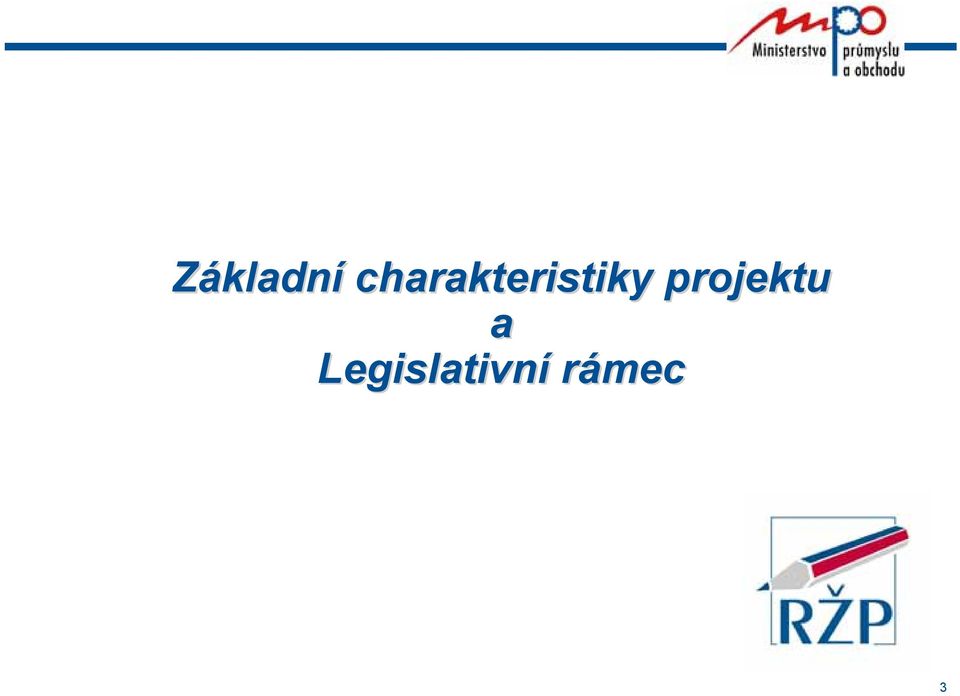 mpo Ministerstvo průmyslu a obchodu

Základní charakteristiky projektu
a
Legislativní rámec

RŽP

3